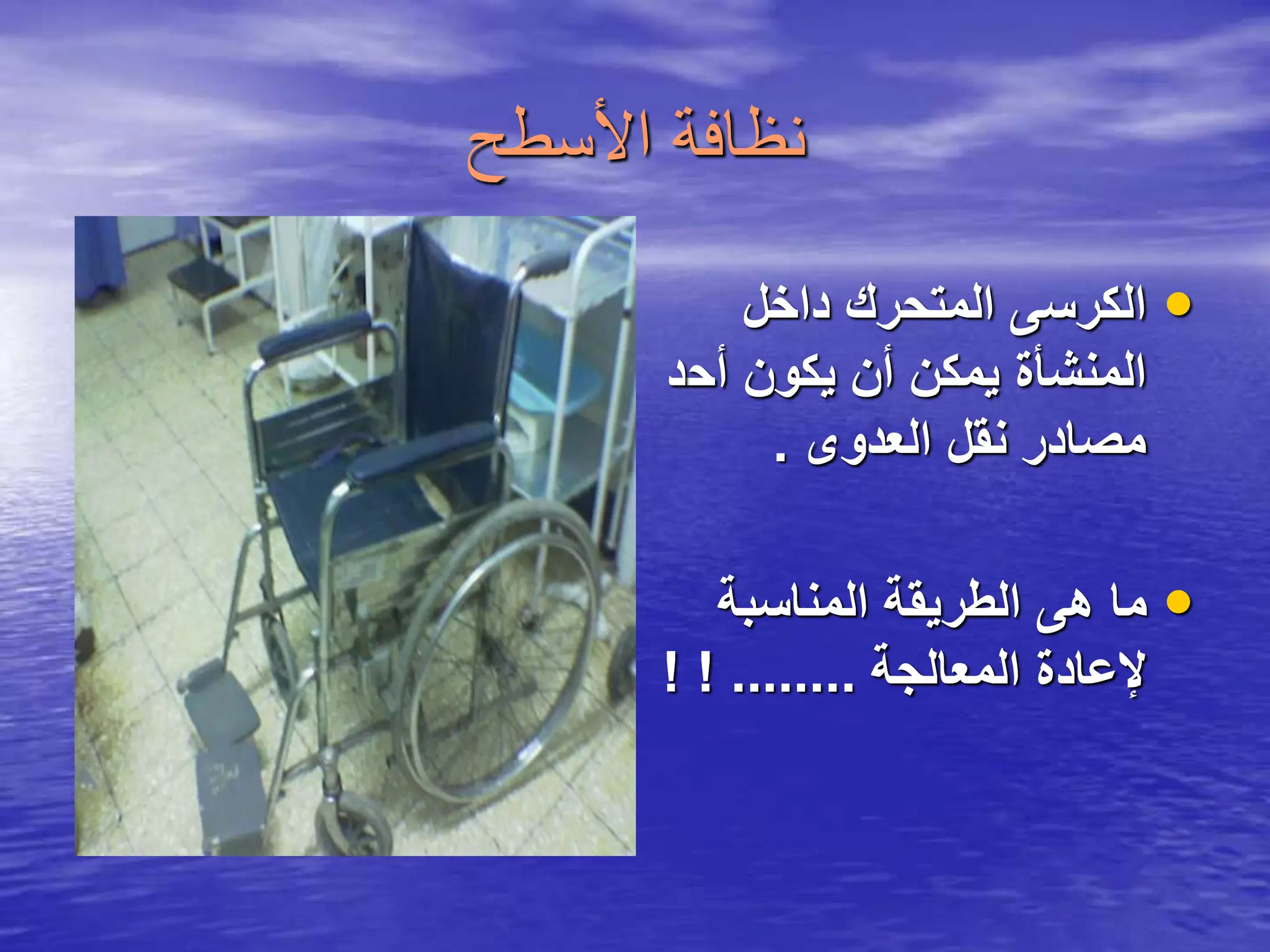 نظافة الأسطح

• الكرسى المتحرك داخل المنشأة يمكن أن يكون أحد مصادر نقل العدوى .

• ما هى الطريقة المناسبة لإعادة المعالجة ........ ! !